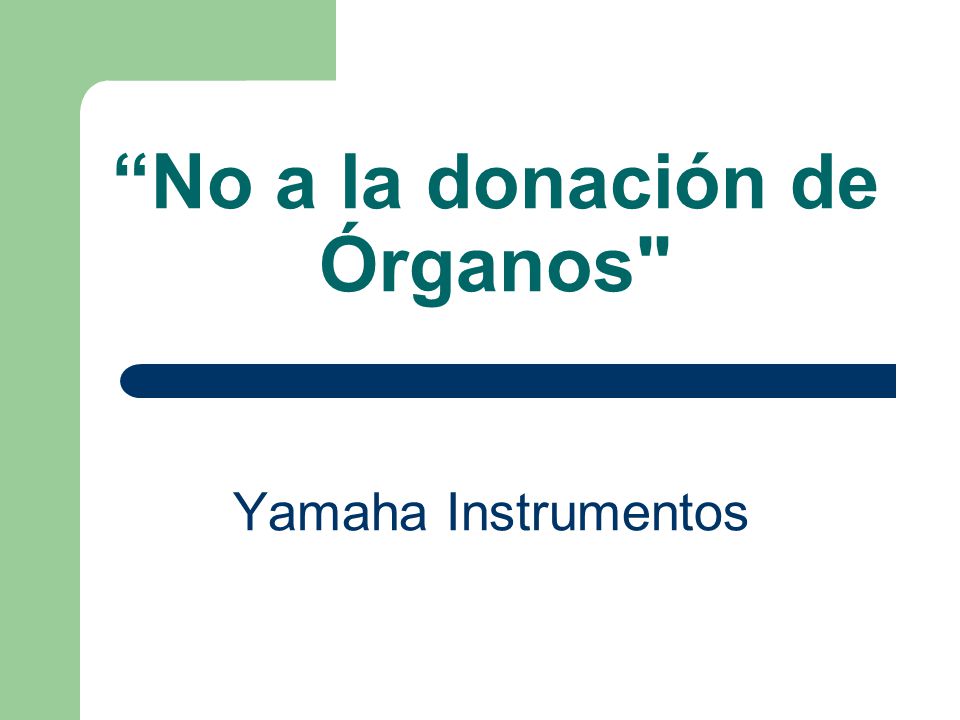 “No a la donación de Órganos"

Yamaha Instrumentos